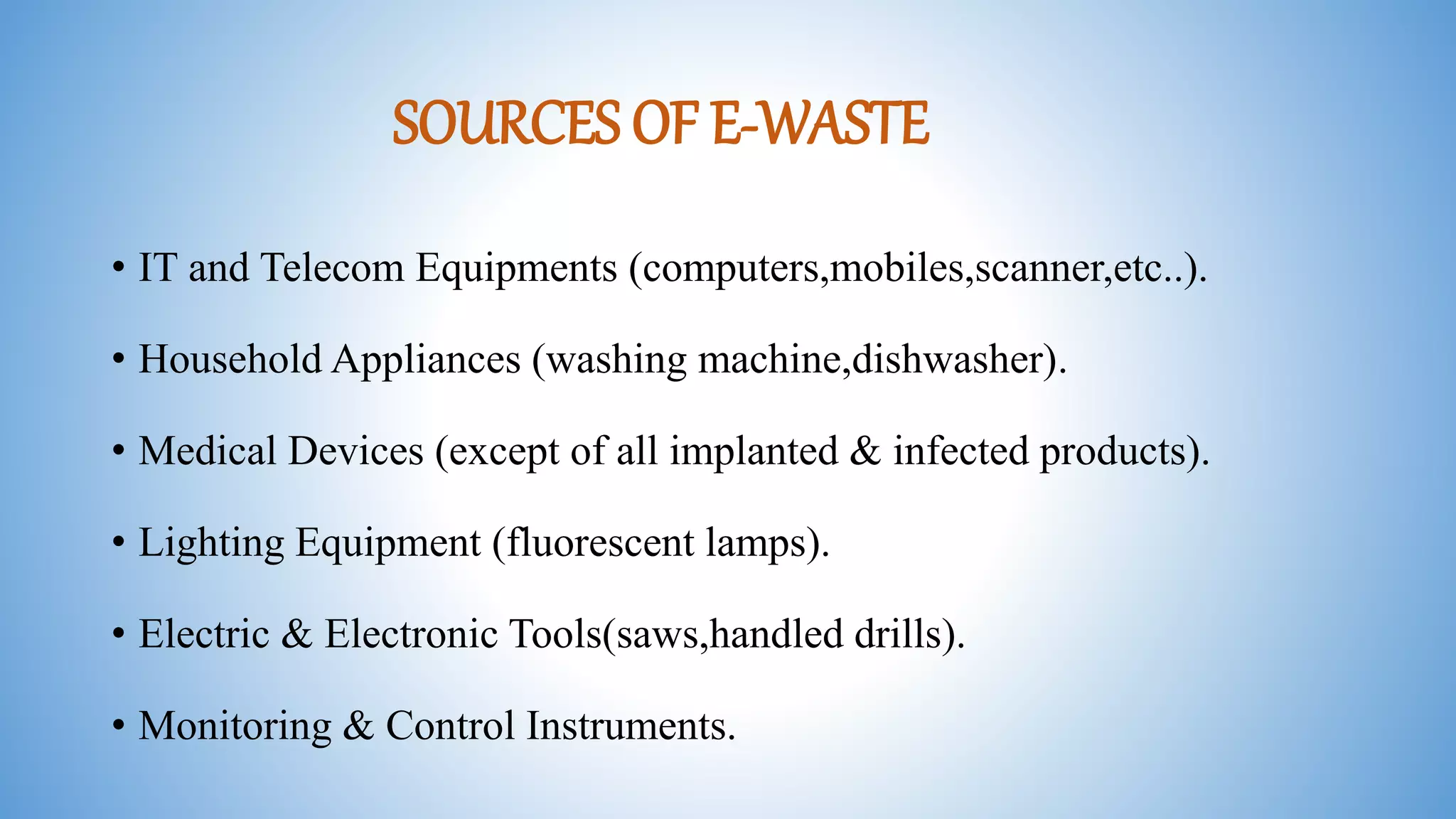 SOURCES OF E-WASTE

• IT and Telecom Equipments (computers,mobiles,scanner,etc..).

• Household Appliances (washing machine,dishwasher).

• Medical Devices (except of all implanted & infected products).

• Lighting Equipment (fluorescent lamps).

• Electric & Electronic Tools(saws,handled drills).

• Monitoring & Control Instruments.